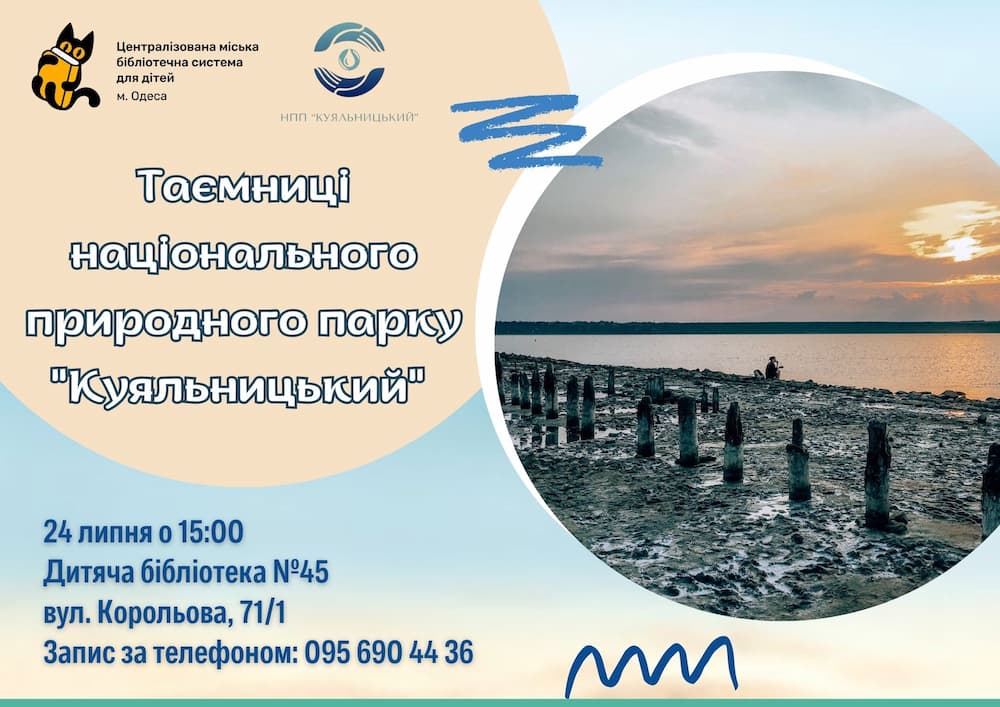 Централізована міська бібліотечна система для дітей м. Одеса

НПП "КУЯЛЬНИЦЬКИЙ"

Таємниці національного природного парку "Куяльницький"

24 липня о 15:00
Дитяча бібліотека №45
вул. Корольова, 71/1
Запис за телефоном: 095 690 44 36